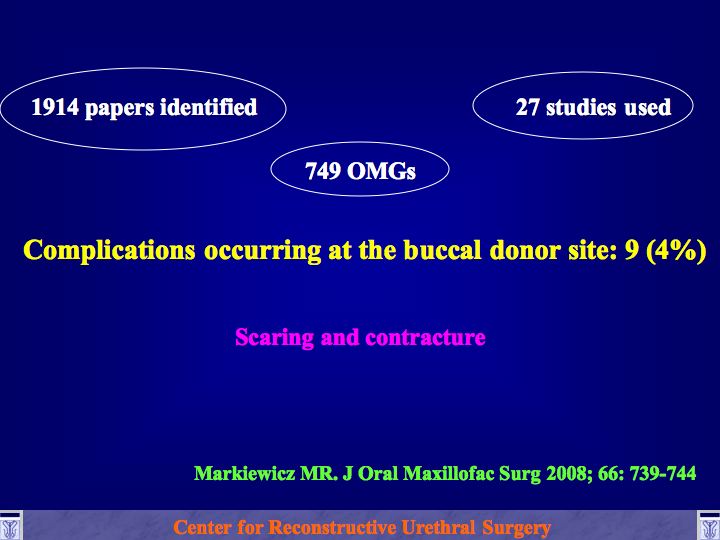 1914 papers identified

27 studies used

749 OMGs

Complications occurring at the buccal donor site: 9 (4%)

Scaring and contracture

Markiewicz MR. J Oral Maxillofac Surg 2008; 66: 739-744

Center for Reconstructive Urethral Surgery